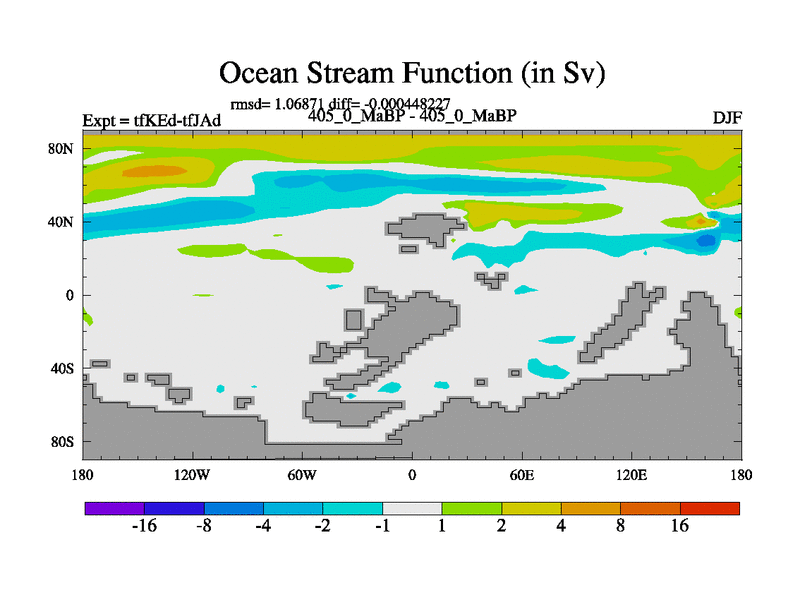 Ocean Stream Function (in Sv)

rmsd= 1.06871 diff= -0.000448227

Expt = tfKEd-tfJAd

405_0_MaBP - 405_0_MaBP

DJF

80N
40N
0
40S
80S

180
120W
60W
0
60E
120E
180

-16
-8
-4
-2
-1
1
2
4
8
16